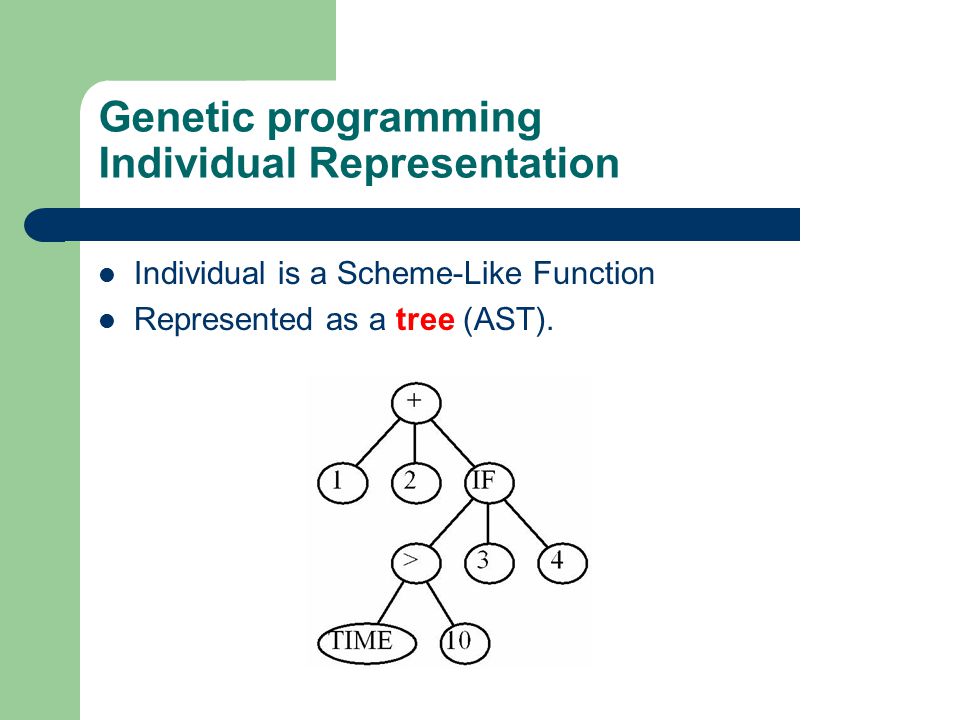 Genetic programming
Individual Representation

- Individual is a Scheme-Like Function
- Represented as a tree (AST).

+
1
2
IF
>
3
4
TIME
10